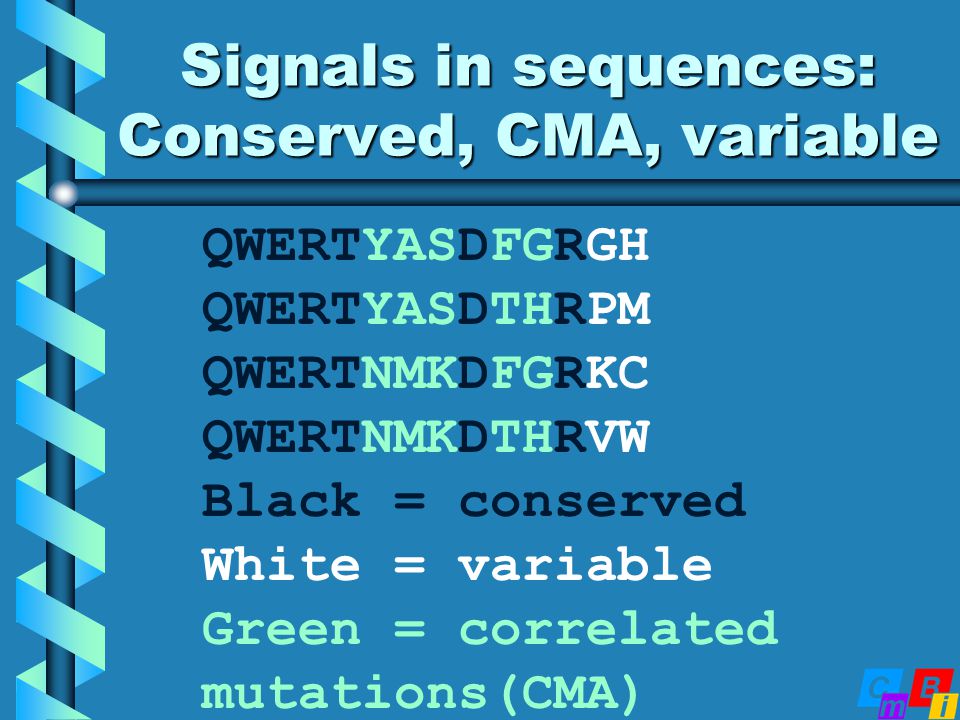 Signals in sequences: Conserved, CMA, variable

QWERTYASDFGRGH
QWERTYASDTHRPM
QWERTNMKDFGRKC
QWERTNMKDTHRVW
Black = conserved
White = variable
Green = correlated mutations(CMA)

C m B i